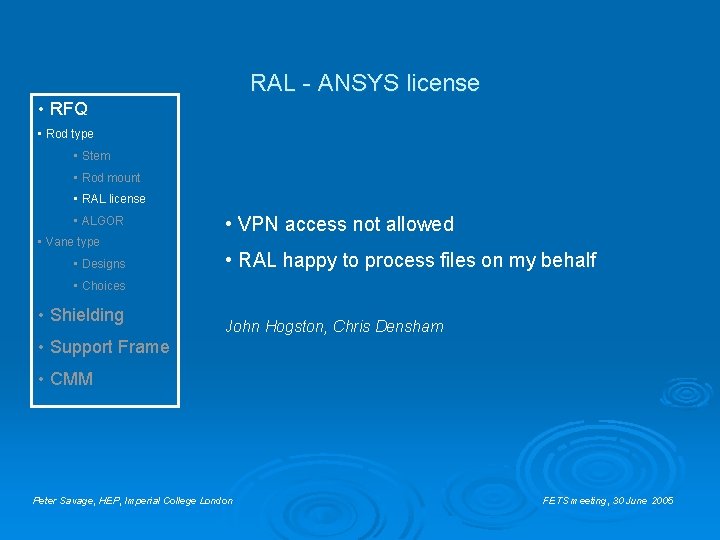 RAL - ANSYS license

• RFQ
• Rod type
• Stem
• Rod mount
• RAL license
• ALGOR
• Vane type
• Designs
• Choices
• Shielding
• Support Frame
• CMM

• VPN access not allowed
• RAL happy to process files on my behalf

John Hogston, Chris Densham

Peter Savage, HEP, Imperial College London

FETS meeting, 30 June 2005